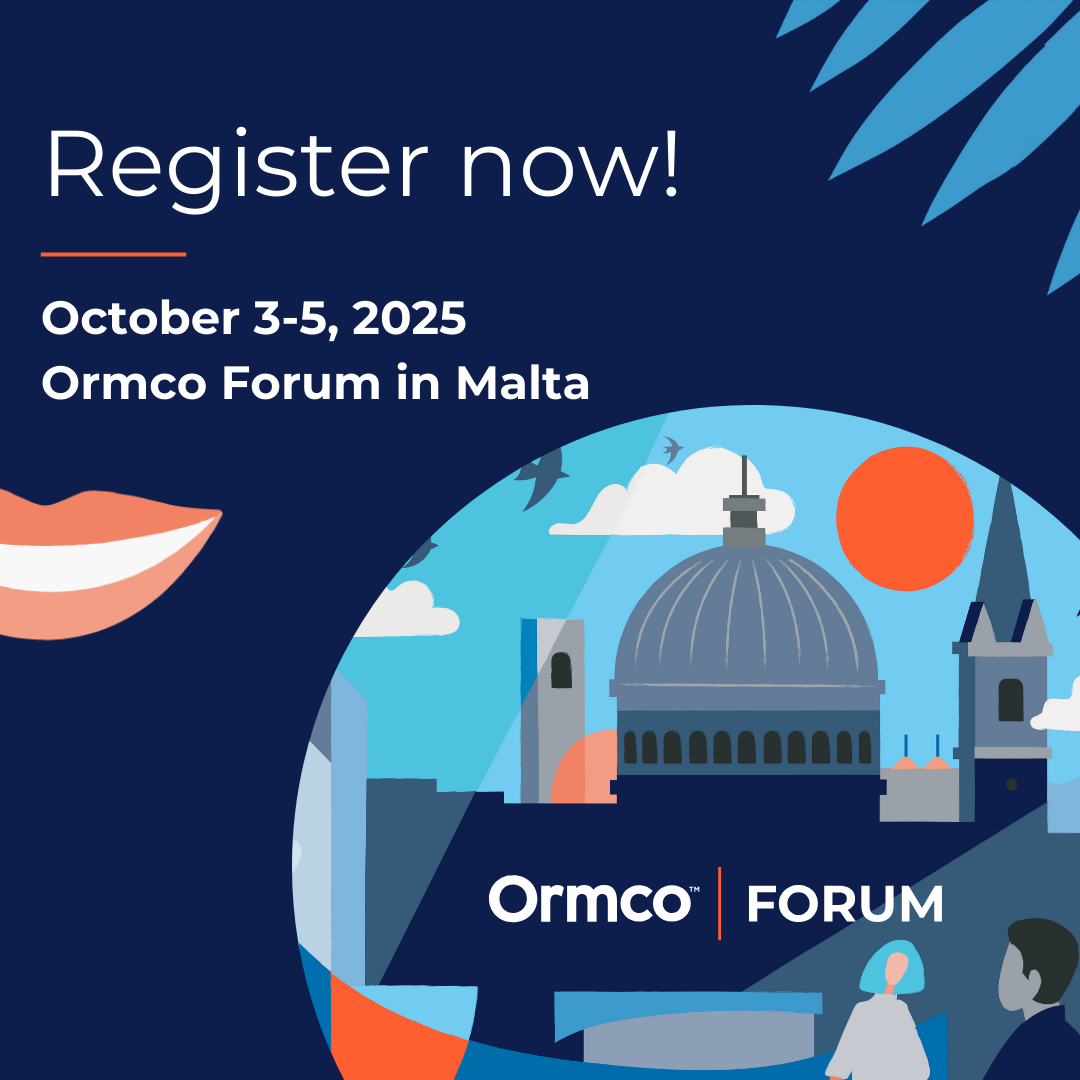 Register now!

October 3-5, 2025
Ormco Forum in Malta

Ormco™ | FORUM